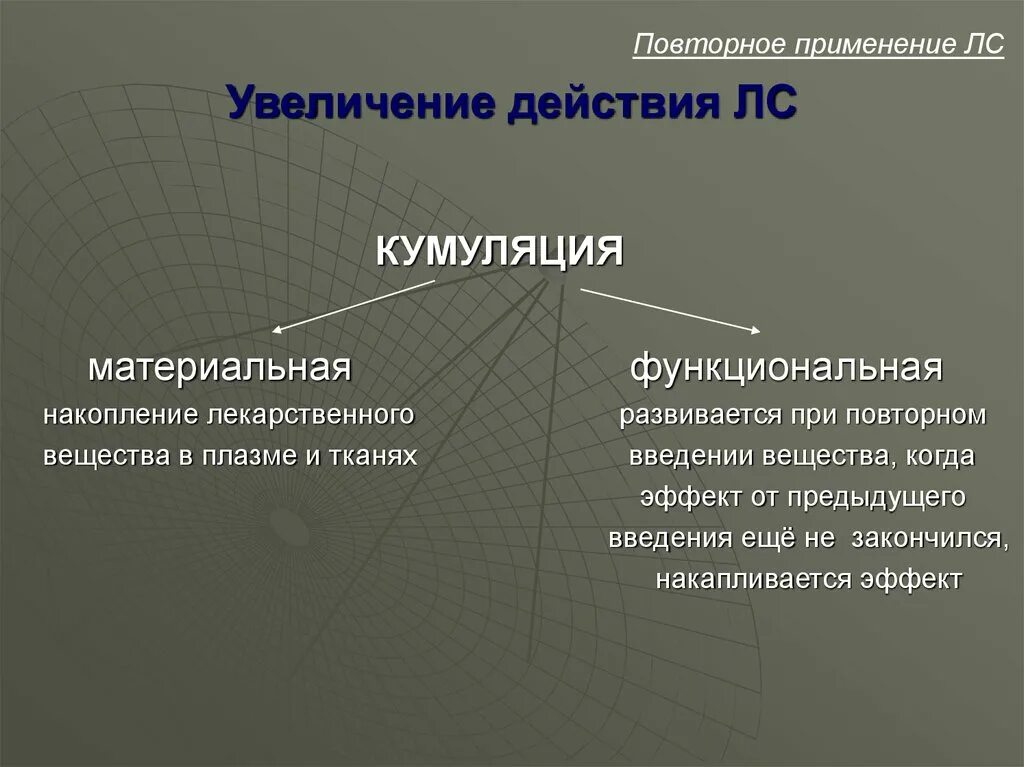 Повторное применение ЛС

Увеличение действия ЛС

КУМУЛЯЦИЯ

материальная

накопление лекарственного вещества в плазме и тканях

функциональная

развивается при повторном введении вещества, когда эффект от предыдущего введения ещё не закончился, накапливается эффект